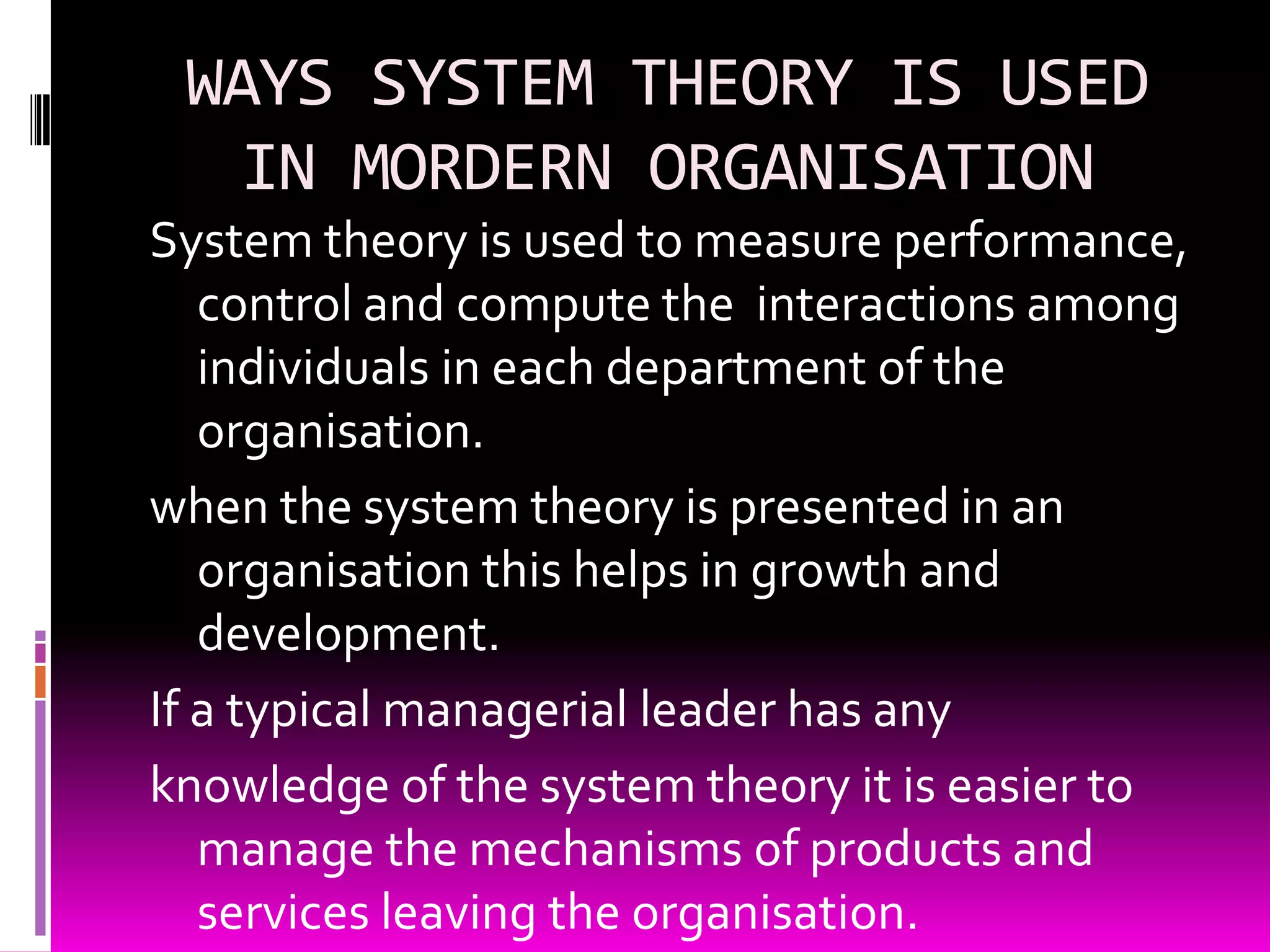 WAYS SYSTEM THEORY IS USED IN MORDERN ORGANISATION

System theory is used to measure performance, control and compute the interactions among individuals in each department of the organisation.

when the system theory is presented in an organisation this helps in growth and development.

If a typical managerial leader has any

knowledge of the system theory it is easier to manage the mechanisms of products and services leaving the organisation.